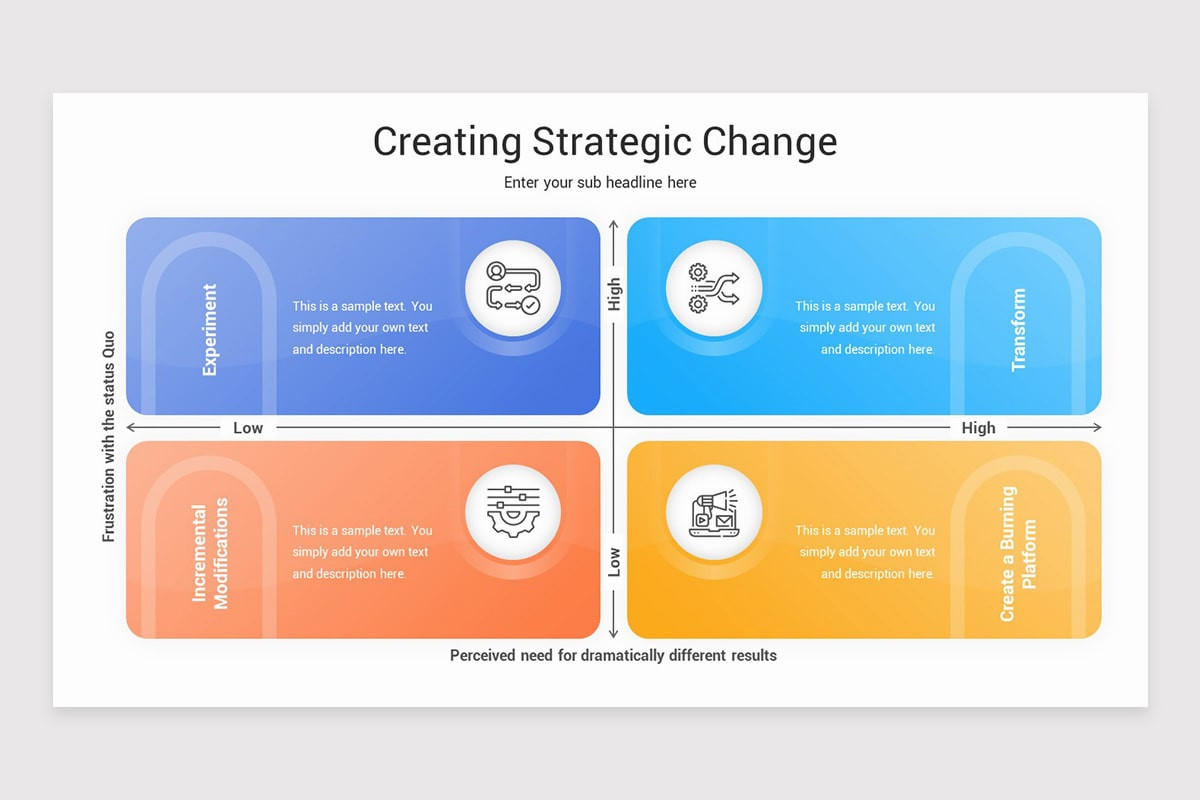 Creating Strategic Change

Enter your sub headline here

Frustration with the status Quo

Experiment

This is a sample text. You simply add your own text and description here.

High

This is a sample text. You simply add your own text and description here.

Transform

Low

High

Incremental Modifications

This is a sample text. You simply add your own text and description here.

Low

This is a sample text. You simply add your own text and description here.

Create a Burning Platform

Perceived need for dramatically different results